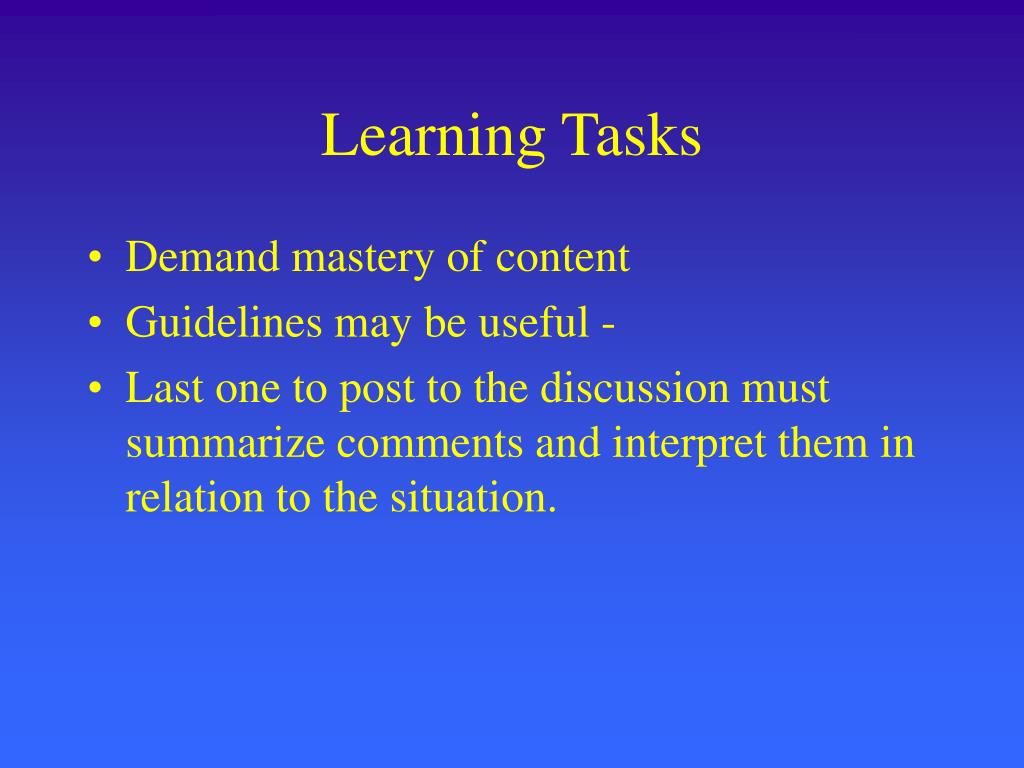 Learning Tasks

• Demand mastery of content
• Guidelines may be useful -
• Last one to post to the discussion must summarize comments and interpret them in relation to the situation.